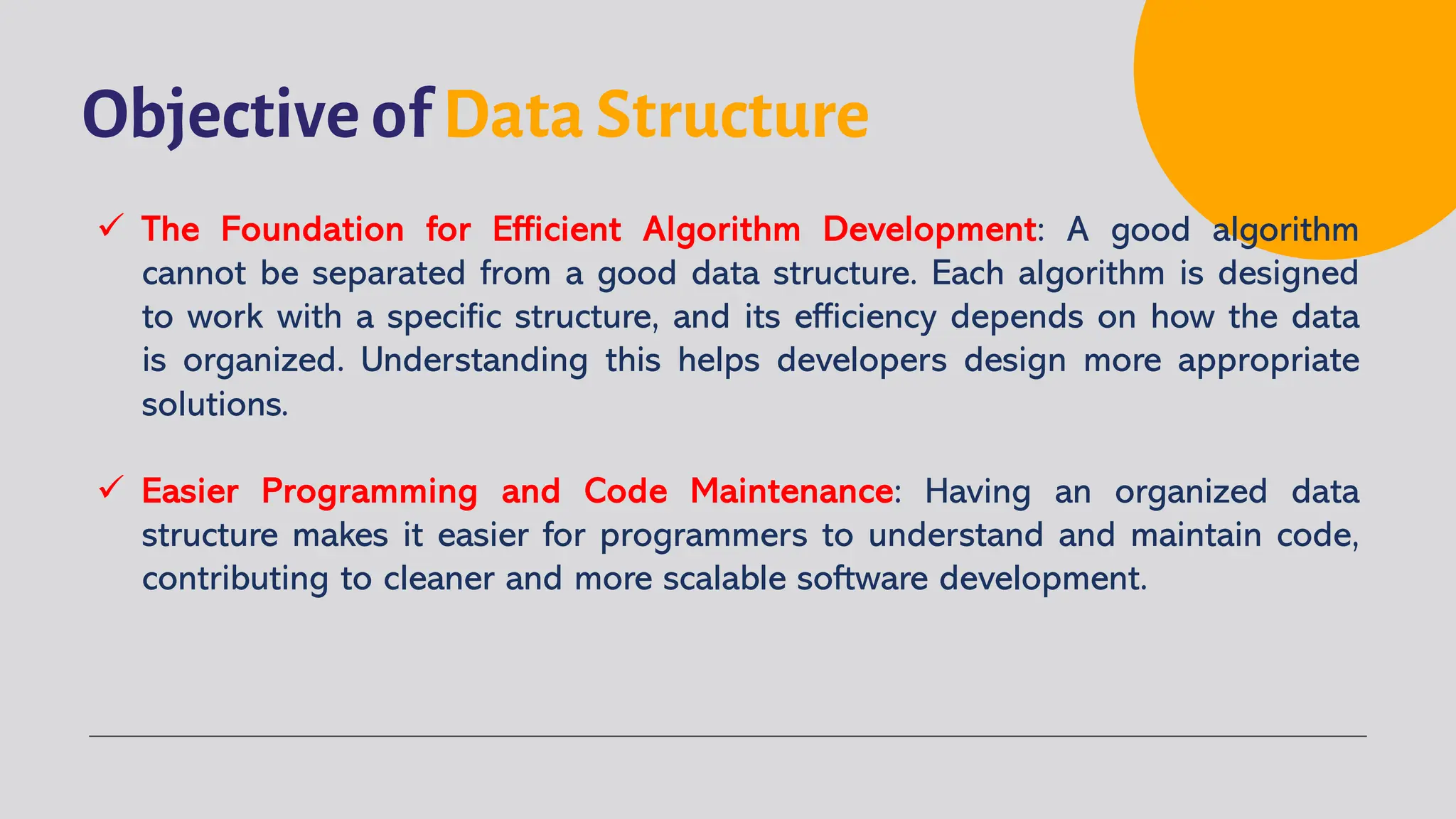 Objective of Data Structure

✓ The Foundation for Efficient Algorithm Development: A good algorithm cannot be separated from a good data structure. Each algorithm is designed to work with a specific structure, and its efficiency depends on how the data is organized. Understanding this helps developers design more appropriate solutions.

✓ Easier Programming and Code Maintenance: Having an organized data structure makes it easier for programmers to understand and maintain code, contributing to cleaner and more scalable software development.